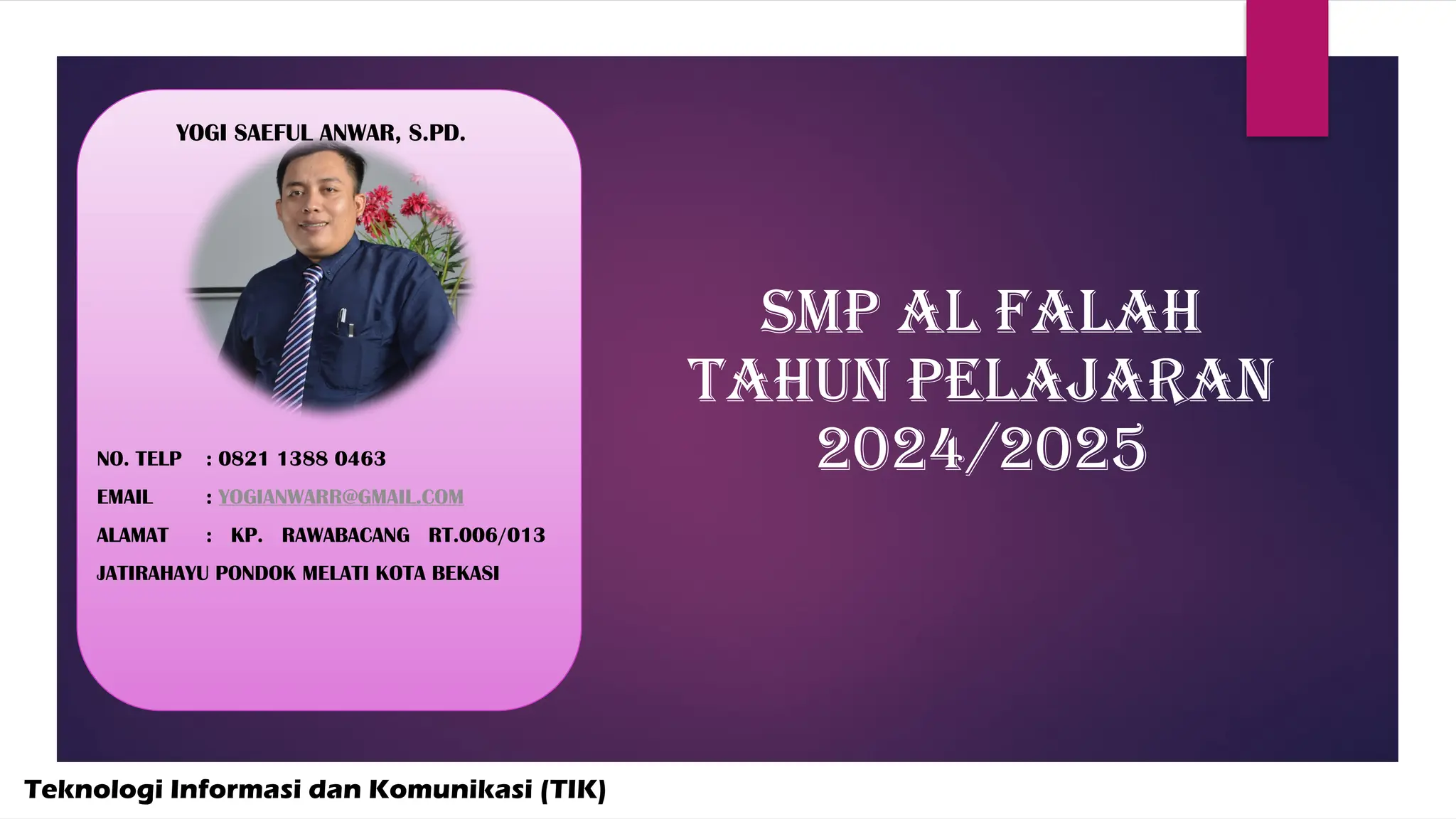 YOGI SAEFUL ANWAR, S.PD.

NO. TELP : 0821 1388 0463

EMAIL : YOGIANWARR@GMAIL.COM

ALAMAT : KP. RAWABACANG RT.006/013 JATIRAHAYU PONDOK MELATI KOTA BEKASI

SMP AL FALAH
TAHUN PELAJARAN
2024/2025

Teknologi Informasi dan Komunikasi (TIK)